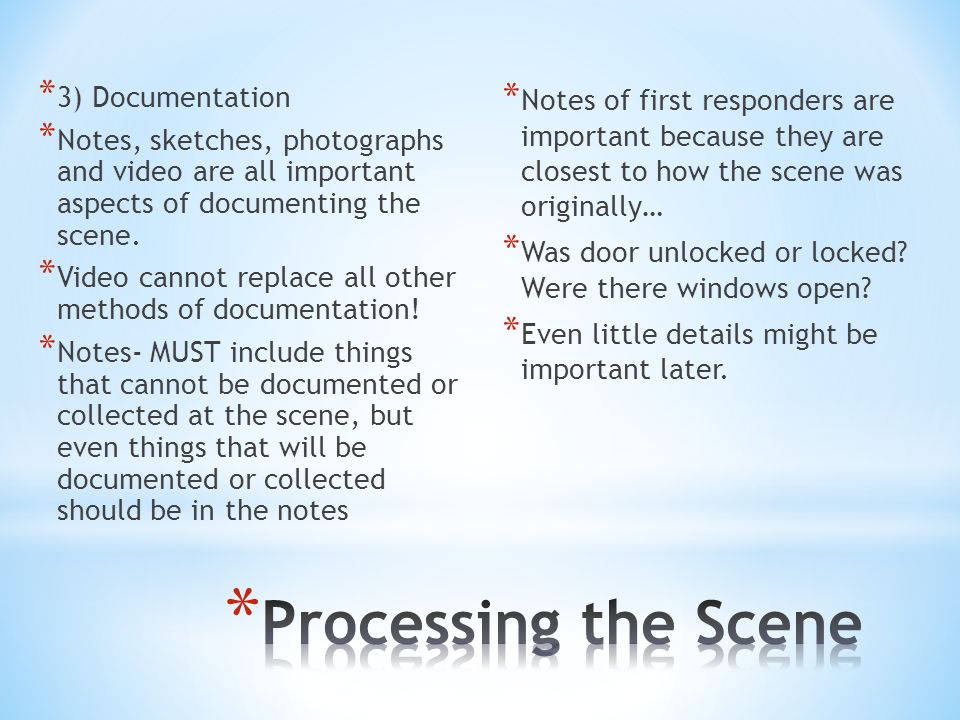 *3) Documentation

*Notes, sketches, photographs and video are all important aspects of documenting the scene.

*Video cannot replace all other methods of documentation!

*Notes- MUST include things that cannot be documented or collected at the scene, but even things that will be documented or collected should be in the notes

*Notes of first responders are important because they are closest to how the scene was originally…

*Was door unlocked or locked? Were there windows open?

*Even little details might be important later.

*Processing the Scene